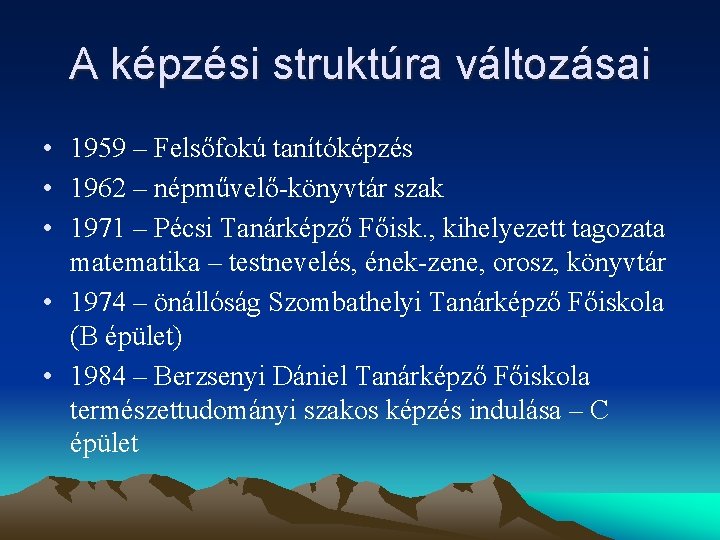 A képzési struktúra változásai

• 1959 – Felsőfokú tanítóképzés
• 1962 – népművelő-könyvtár szak
• 1971 – Pécsi Tanárképző Főisk., kihelyezett tagozata matematika – testnevelés, ének-zene, orosz, könyvtár
• 1974 – önállóság Szombathelyi Tanárképző Főiskola (B épület)
• 1984 – Berzsenyi Dániel Tanárképző Főiskola természettudományi szakos képzés indulása – C épület